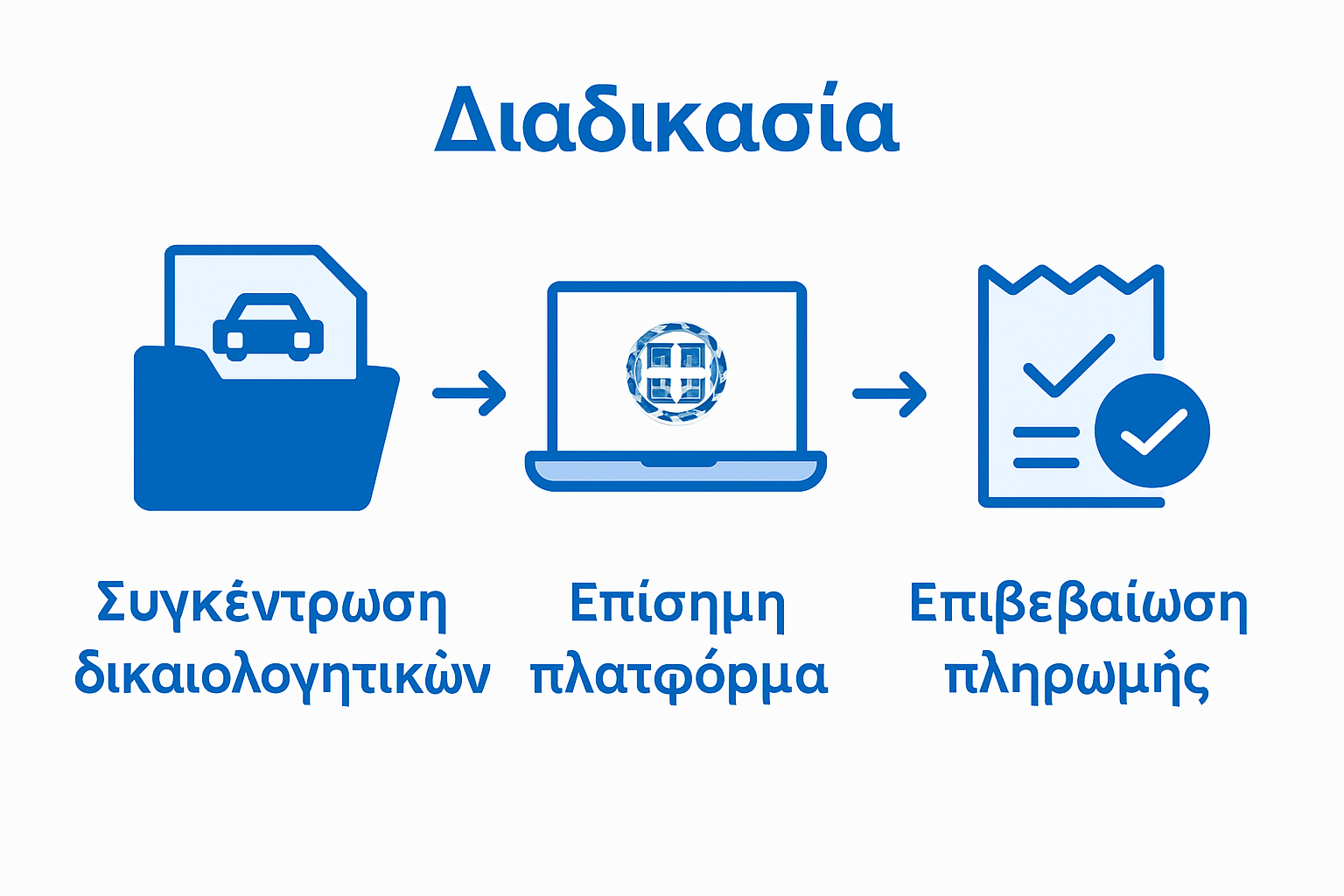 Διαδικασία

Συγκέντρωση δικαιολογητικών

Επίσημη πλατφόρμα

Επιβεβαίωση πληρωμής